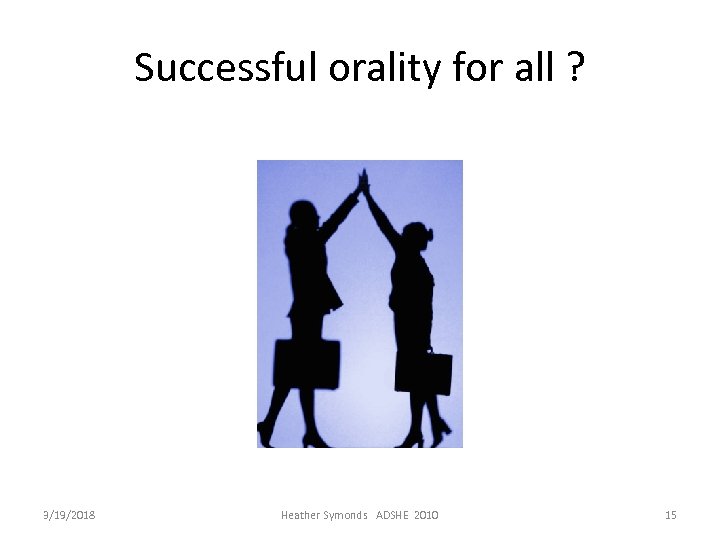 Successful orality for all ?

3/19/2018

Heather Symonds ADSHE 2010

15